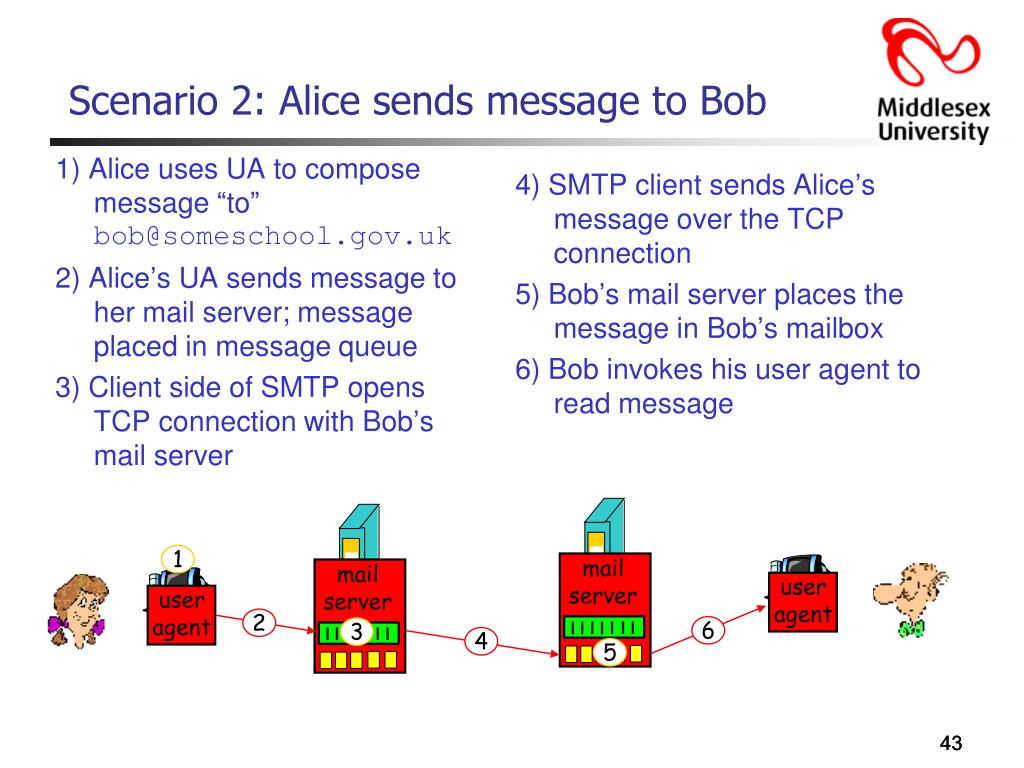 Scenario 2: Alice sends message to Bob

Middlesex University

1) Alice uses UA to compose message “to” bob@someschool.gov.uk

2) Alice’s UA sends message to her mail server; message placed in message queue

3) Client side of SMTP opens TCP connection with Bob’s mail server

4) SMTP client sends Alice’s message over the TCP connection

5) Bob’s mail server places the message in Bob’s mailbox

6) Bob invokes his user agent to read message

1
user agent
2
mail server
3
4
mail server
5
6
user agent

43